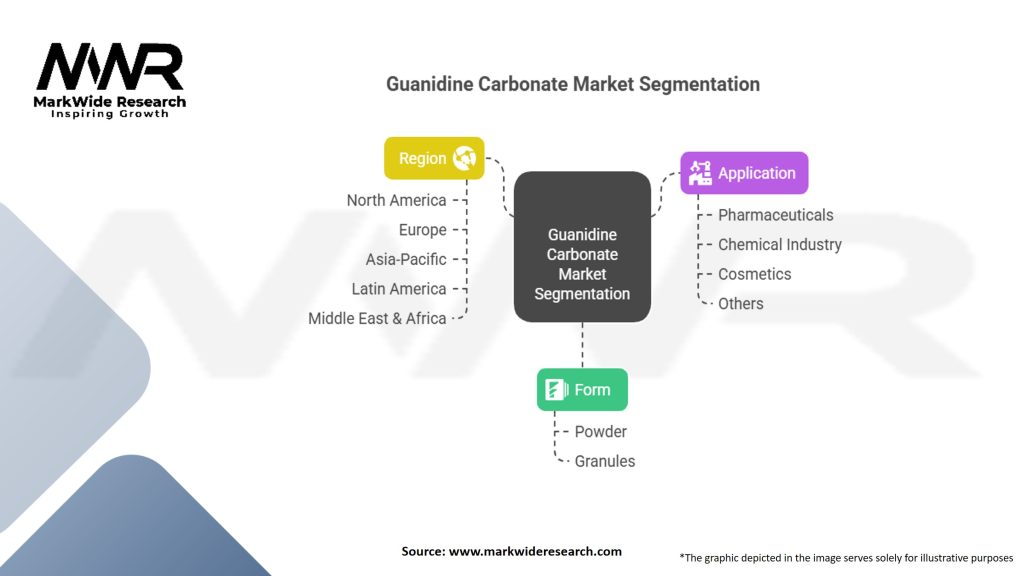 MWR
MarkWide Research
Inspiring Growth

Guanidine Carbonate Market Segmentation

Region
North America
Europe
Asia-Pacific
Latin America
Middle East & Africa

Guanidine Carbonate Market Segmentation

Application
Pharmaceuticals
Chemical Industry
Cosmetics
Others

Form
Powder
Granules

Source: www.markwideresearch.com

*The graphic depicted in the image serves solely for illustrative purposes